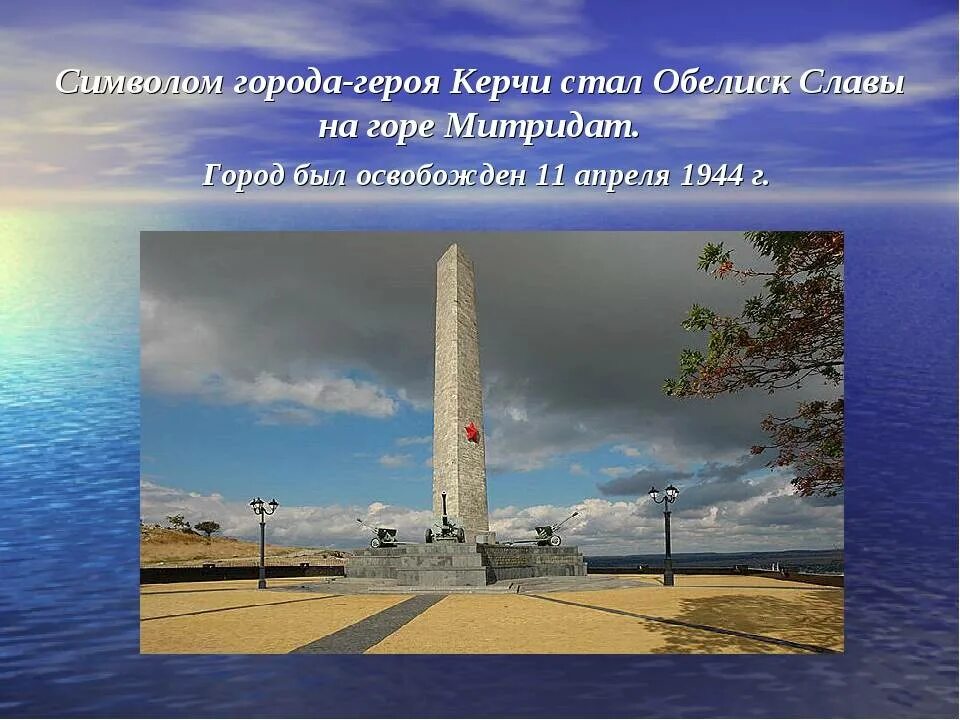 Символом города-героя Керчи стал Обелиск Славы на горе Митридат.

Город был освобожден 11 апреля 1944 г.